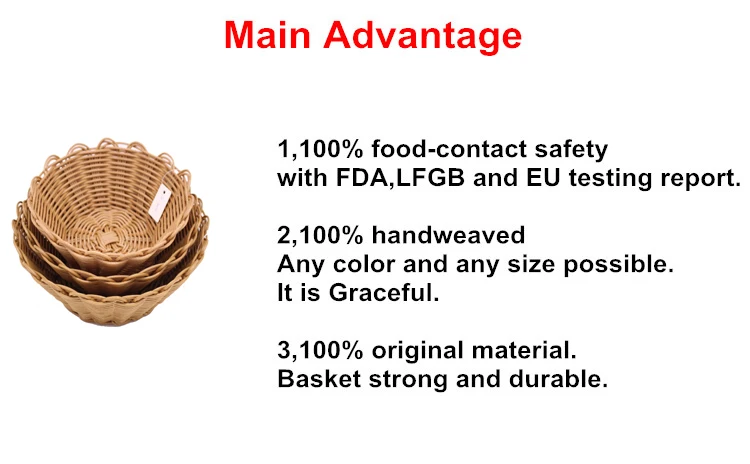 Main Advantage

1,100% food-contact safety
with FDA,LFGB and EU testing report.

2,100% handweaved
Any color and any size possible.
It is Graceful.

3,100% original material.
Basket strong and durable.